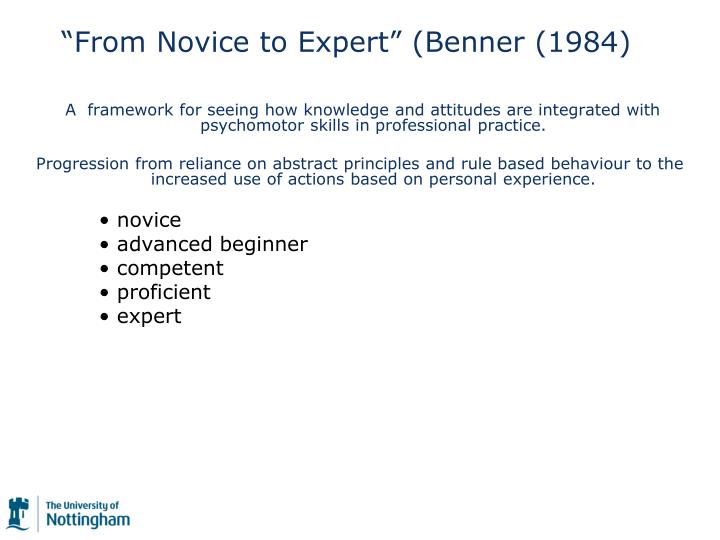 “From Novice to Expert” (Benner (1984)

A framework for seeing how knowledge and attitudes are integrated with psychomotor skills in professional practice.

Progression from reliance on abstract principles and rule based behaviour to the increased use of actions based on personal experience.

• novice
• advanced beginner
• competent
• proficient
• expert

The University of Nottingham